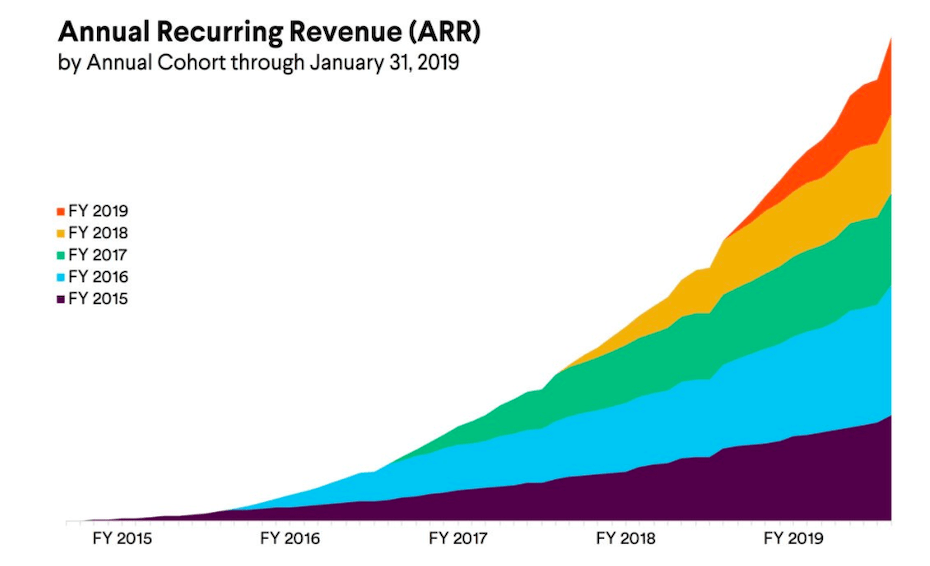 Annual Recurring Revenue (ARR)
by Annual Cohort through January 31, 2019

FY 2019
FY 2018
FY 2017
FY 2016
FY 2015

FY 2015
FY 2016
FY 2017
FY 2018
FY 2019